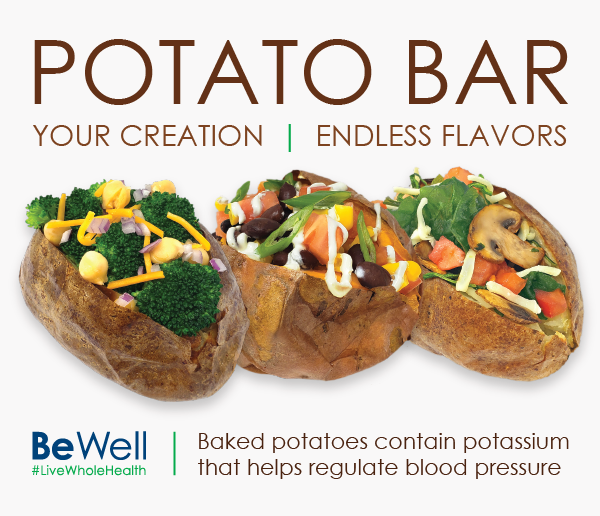 POTATO BAR

YOUR CREATION | ENDLESS FLAVORS

BeWell
#LiveWholeHealth

Baked potatoes contain potassium that helps regulate blood pressure